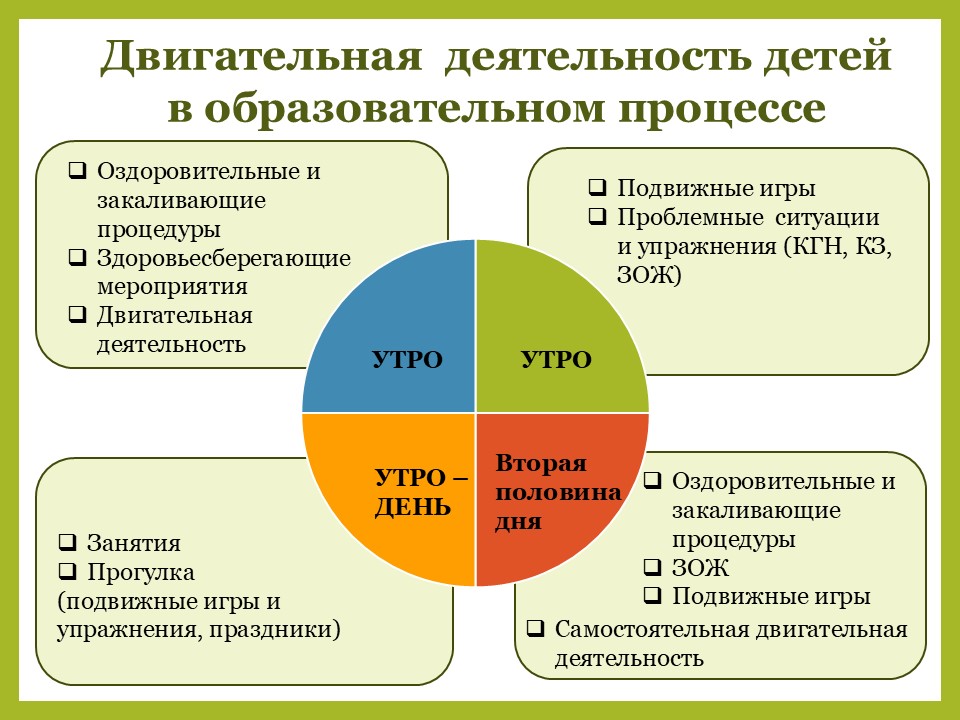 Двигательная деятельность детей в образовательном процессе

❑ Оздоровительные и закаливающие процедуры
❑ Здоровьесберегающие мероприятия
❑ Двигательная деятельность

❑ Подвижные игры
❑ Проблемные ситуации и упражнения (КГН, КЗ, ЗОЖ)

УТРО

УТРО

УТРО – ДЕНЬ

Вторая половина дня

❑ Занятия
❑ Прогулка (подвижные игры и упражнения, праздники)

❑ Оздоровительные и закаливающие процедуры
❑ ЗОЖ
❑ Подвижные игры
❑ Самостоятельная двигательная деятельность